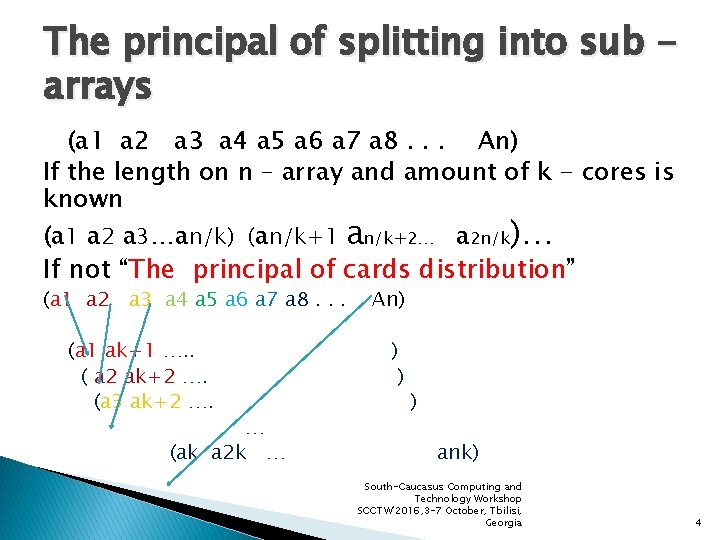 The principal of splitting into sub - arrays

(a1 a2 a3 a4 a5 a6 a7 a8 . . . An)
If the length on n – array and amount of k - cores is known
(a1 a2 a3…an/k) (an/k+1 an/k+2… a2n/k)…
If not "The principal of cards distribution"
(a1 a2 a3 a4 a5 a6 a7 a8 . . . An)

(a1 ak+1 ….. )
( a2 ak+2 …. )
(a3 ak+2 …. )
…
(ak a2k … ank)

South-Caucasus Computing and Technology Workshop SCCTW2016,3-7 October, Tbilisi, Georgia

4